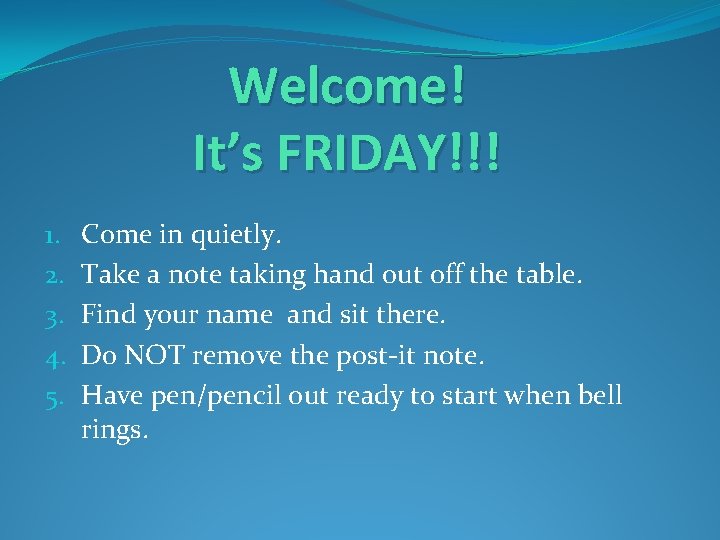 Welcome!
It's FRIDAY!!!

1. Come in quietly.
2. Take a note taking hand out off the table.
3. Find your name and sit there.
4. Do NOT remove the post-it note.
5. Have pen/pencil out ready to start when bell rings.